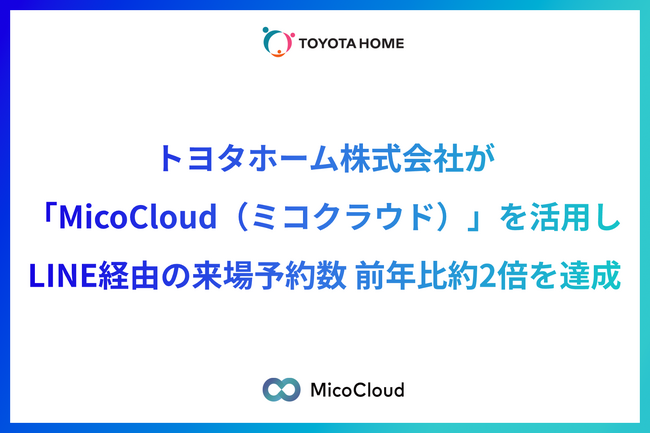 TOYOTA HOME

トヨタホーム株式会社が
「MicoCloud（ミコクラウド）」を活用し
LINE経由の来場予約数 前年比約2倍を達成

MicoCloud